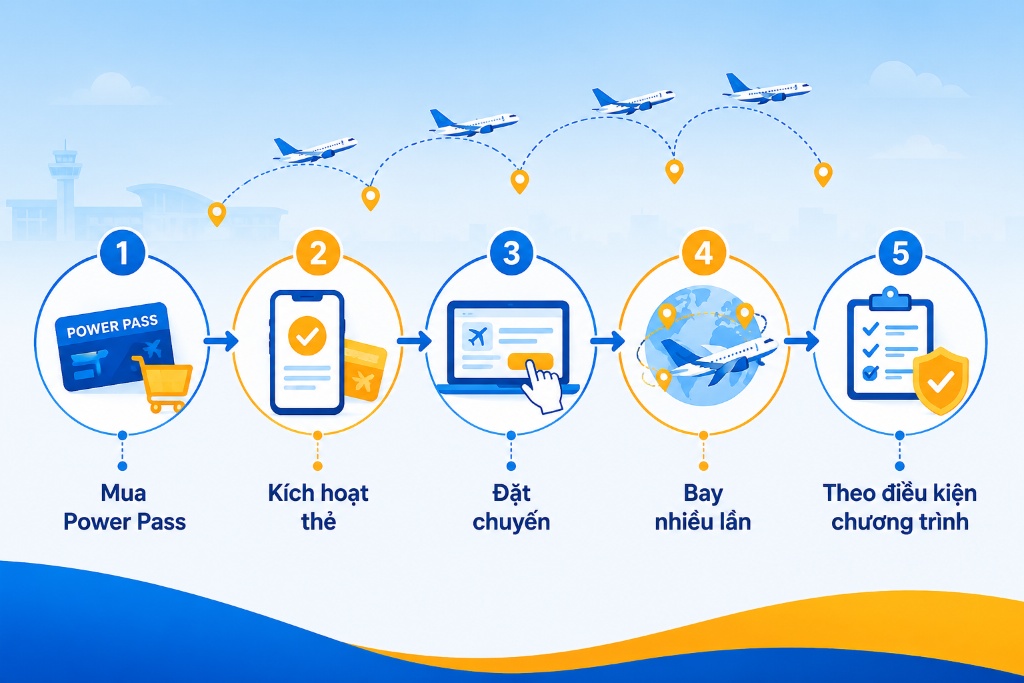 1
POWER PASS
Mua Power Pass

2
Kích hoạt thẻ

3
Đặt chuyến

4
Bay nhiều lần

5
Theo điều kiện chương trình